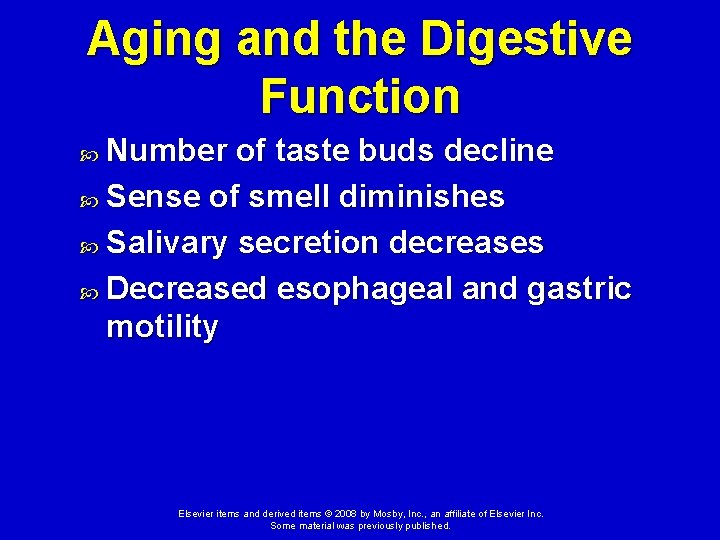 Aging and the Digestive Function

Number of taste buds decline
Sense of smell diminishes
Salivary secretion decreases
Decreased esophageal and gastric motility

Elsevier items and derived items © 2008 by Mosby, Inc., an affiliate of Elsevier Inc.
Some material was previously published.